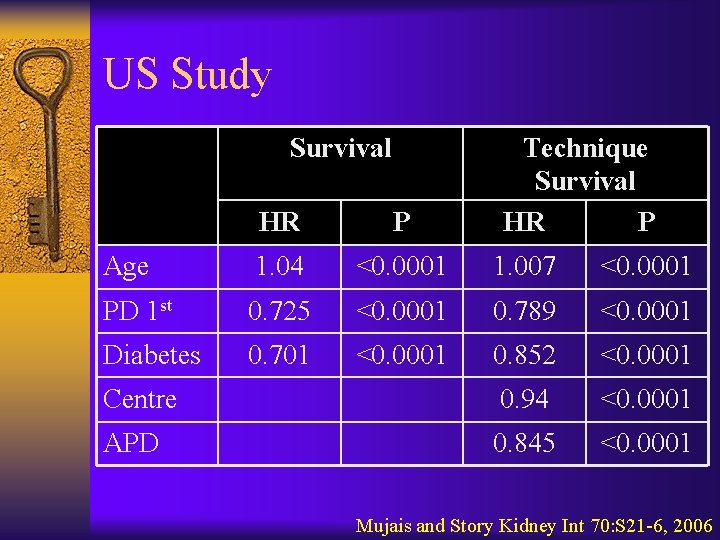 US Study

| | Survival | | Technique Survival | |
|---|---|---|---|---|
| | HR | P | HR | P |
| Age | 1.04 | <0.0001 | 1.007 | <0.0001 |
| PD 1$^{st}$ | 0.725 | <0.0001 | 0.789 | <0.0001 |
| Diabetes | 0.701 | <0.0001 | 0.852 | <0.0001 |
| Centre | | | 0.94 | <0.0001 |
| APD | | | 0.845 | <0.0001 |

Mujais and Story Kidney Int 70:S21-6, 2006